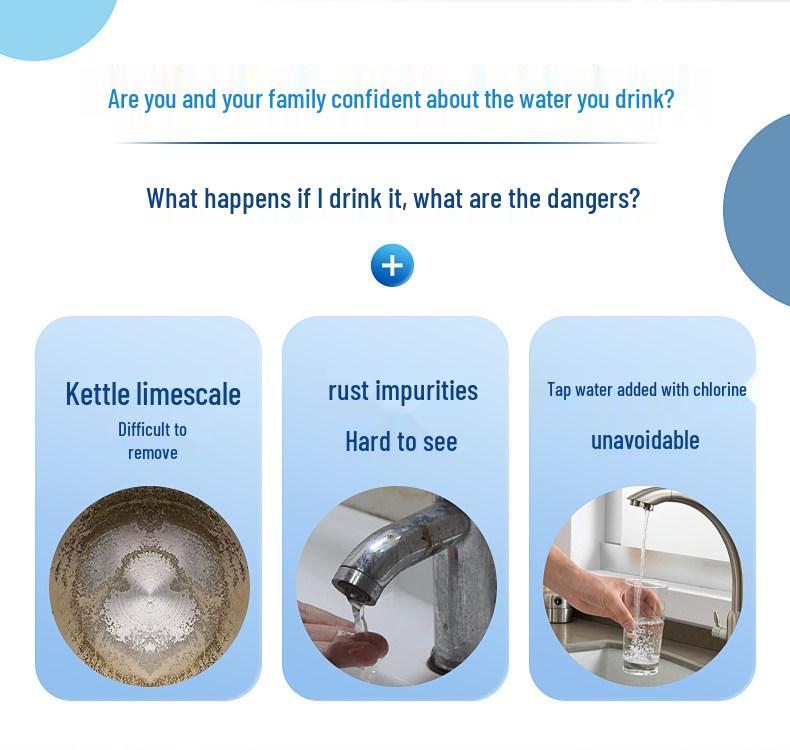 Are you and your family confident about the water you drink?

What happens if I drink it, what are the dangers?

+

Kettle limescale

Difficult to remove

rust impurities

Hard to see

Tap water added with chlorine

unavoidable